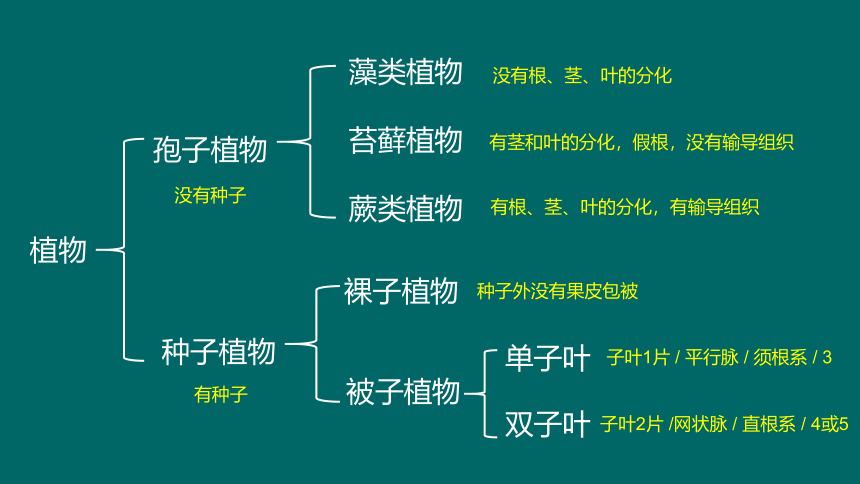 植物

孢子植物
没有种子

藻类植物 没有根、茎、叶的分化

苔藓植物 有茎和叶的分化，假根，没有输导组织

蕨类植物 有根、茎、叶的分化，有输导组织

种子植物
有种子

裸子植物 种子外没有果皮包被

被子植物

单子叶 子叶1片 / 平行脉 / 须根系 / 3

双子叶 子叶2片 /网状脉 / 直根系 / 4或5